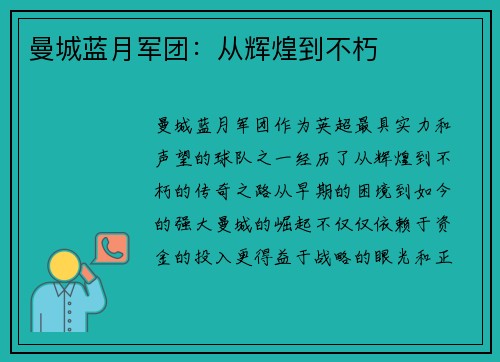 曼城蓝月军团：从辉煌到不朽

曼城蓝月军团作为英超最具实力和声望的球队之一经历了从辉煌到不朽的传奇之路从早期的困境到如今的强大曼城的崛起不仅仅依赖于资金的投入更得益于战略的眼光和正